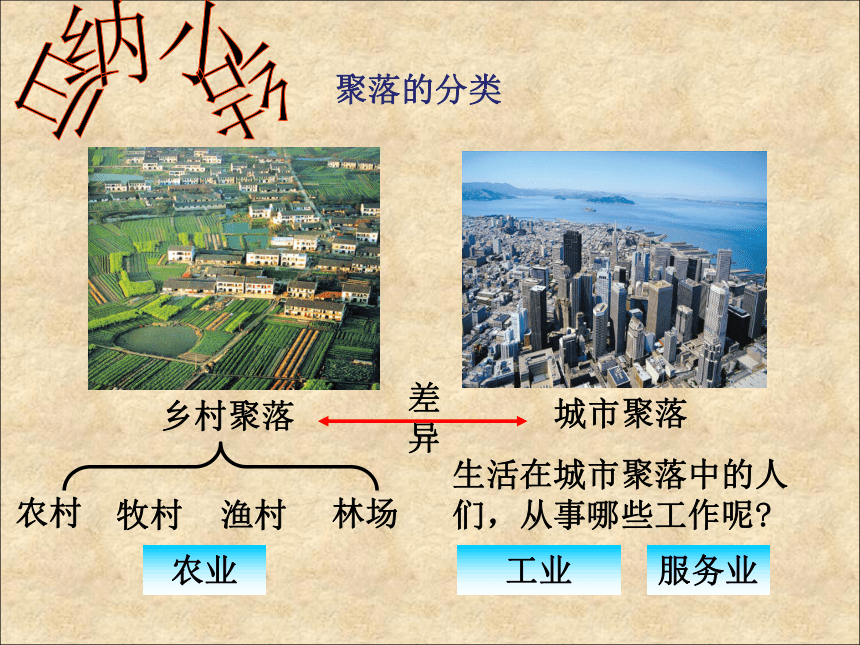 归纳小结

聚落的分类

乡村聚落

差异

城市聚落

农村 牧村 渔村 林场

生活在城市聚落中的人们，从事哪些工作呢？

农业

工业

服务业